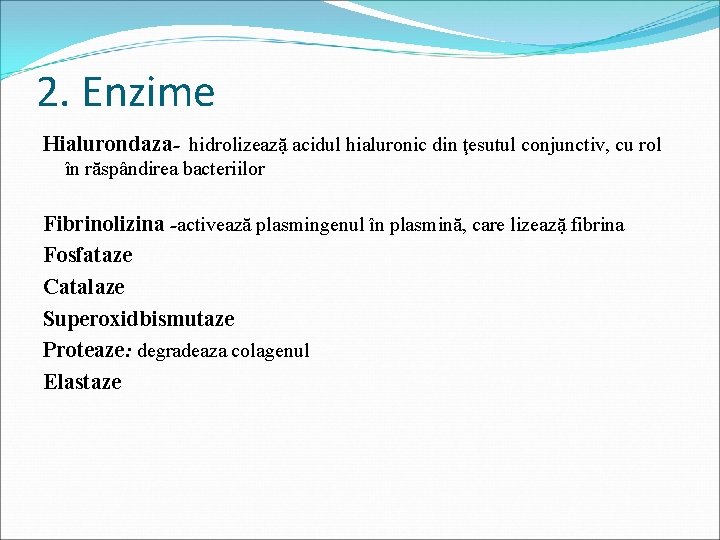 2. Enzime

Hialurondaza- hidrolizează acidul hialuronic din ţesutul conjunctiv, cu rol în răspândirea bacteriilor

Fibrinolizina -activează plasmingenul în plasmină, care lizează fibrina
Fosfataze
Catalaze
Superoxidbismutaze
Proteaze: degradeaza colagenul
Elastaze